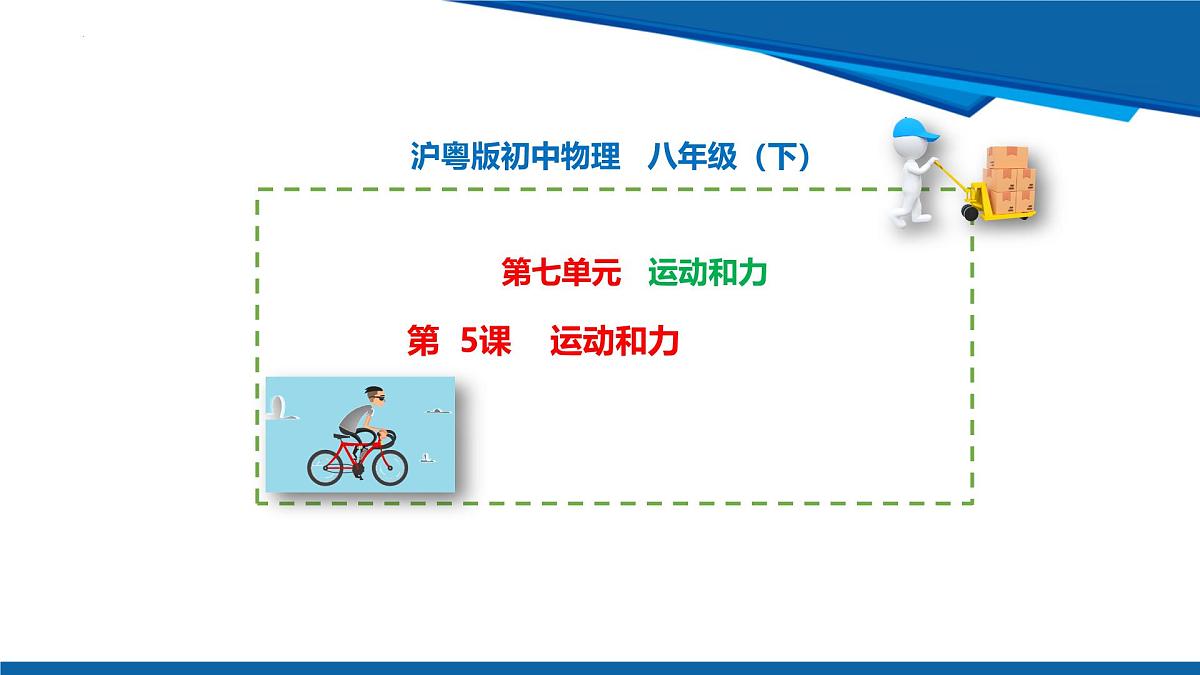 沪粤版初中物理　八年级（下）

第七单元　运动和力

第 5课　运动和力